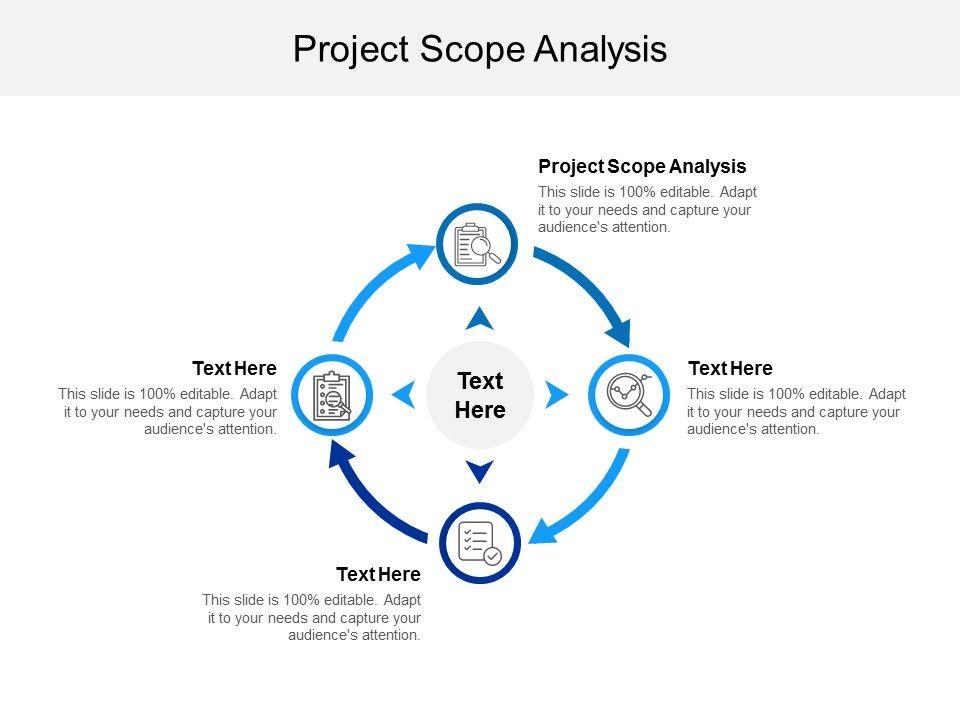 Project Scope Analysis

Project Scope Analysis
This slide is 100% editable. Adapt it to your needs and capture your audience's attention.

Text Here
This slide is 100% editable. Adapt it to your needs and capture your audience's attention.

Text Here

Text Here
This slide is 100% editable. Adapt it to your needs and capture your audience's attention.

Text Here
This slide is 100% editable. Adapt it to your needs and capture your audience's attention.